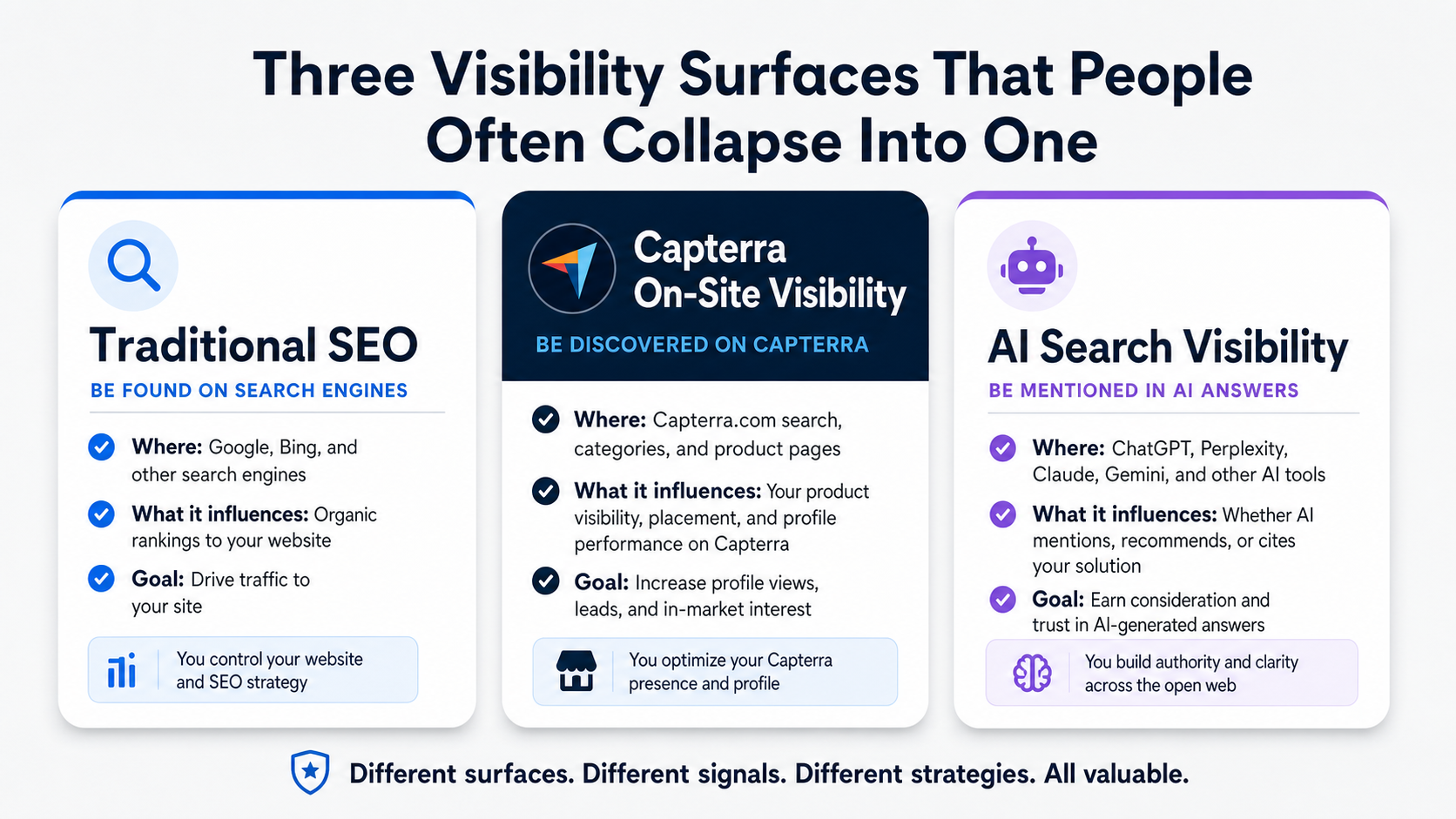 Three Visibility Surfaces That People Often Collapse Into One

Traditional SEO

BE FOUND ON SEARCH ENGINES

Where: Google, Bing, and other search engines

What it influences: Organic rankings to your website

Goal: Drive traffic to your site

You control your website and SEO strategy

Capterra On-Site Visibility

BE DISCOVERED ON CAPTERRA

Where: Capterra.com search, categories, and product pages

What it influences: Your product visibility, placement, and profile performance on Capterra

Goal: Increase profile views, leads, and in-market interest

You optimize your Capterra presence and profile

AI Search Visibility

BE MENTIONED IN AI ANSWERS

Where: ChatGPT, Perplexity, Claude, Gemini, and other AI tools

What it influences: Whether AI mentions, recommends, or cites your solution

Goal: Earn consideration and trust in AI-generated answers

You build authority and clarity across the open web

Different surfaces. Different signals. Different strategies. All valuable.